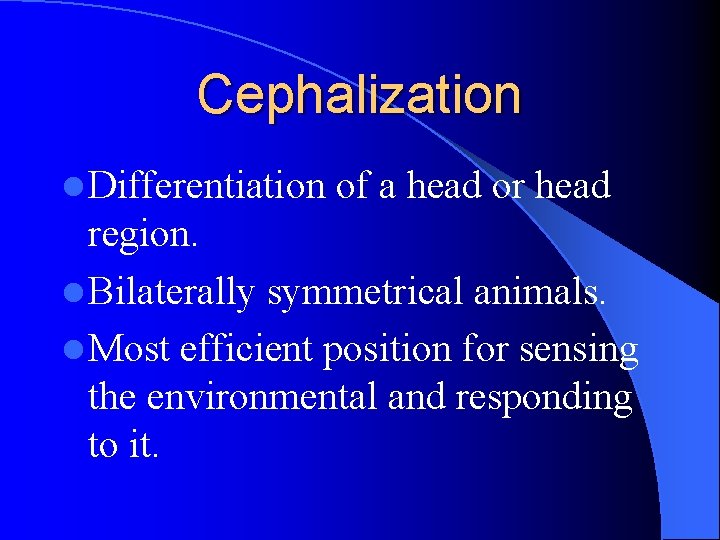 Cephalization

- Differentiation of a head or head region.
- Bilaterally symmetrical animals.
- Most efficient position for sensing the environmental and responding to it.